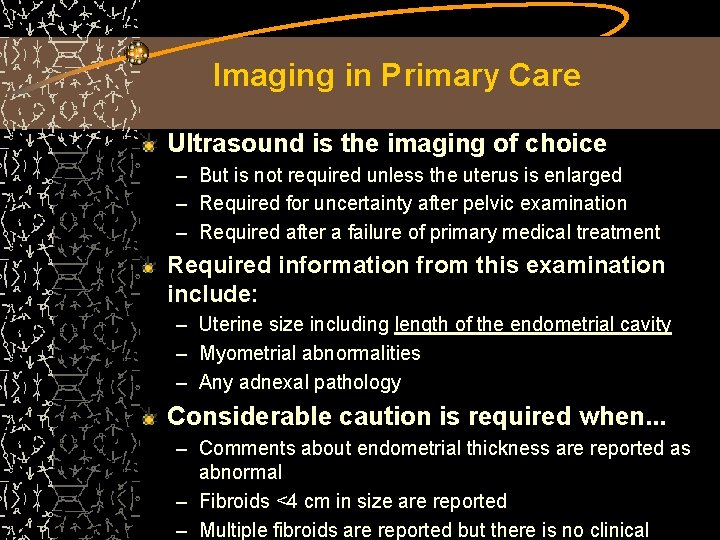 Imaging in Primary Care

Ultrasound is the imaging of choice

– But is not required unless the uterus is enlarged
– Required for uncertainty after pelvic examination
– Required after a failure of primary medical treatment

Required information from this examination include:

– Uterine size including length of the endometrial cavity
– Myometrial abnormalities
– Any adnexal pathology

Considerable caution is required when...

– Comments about endometrial thickness are reported as abnormal
– Fibroids <4 cm in size are reported
– Multiple fibroids are reported but there is no clinical